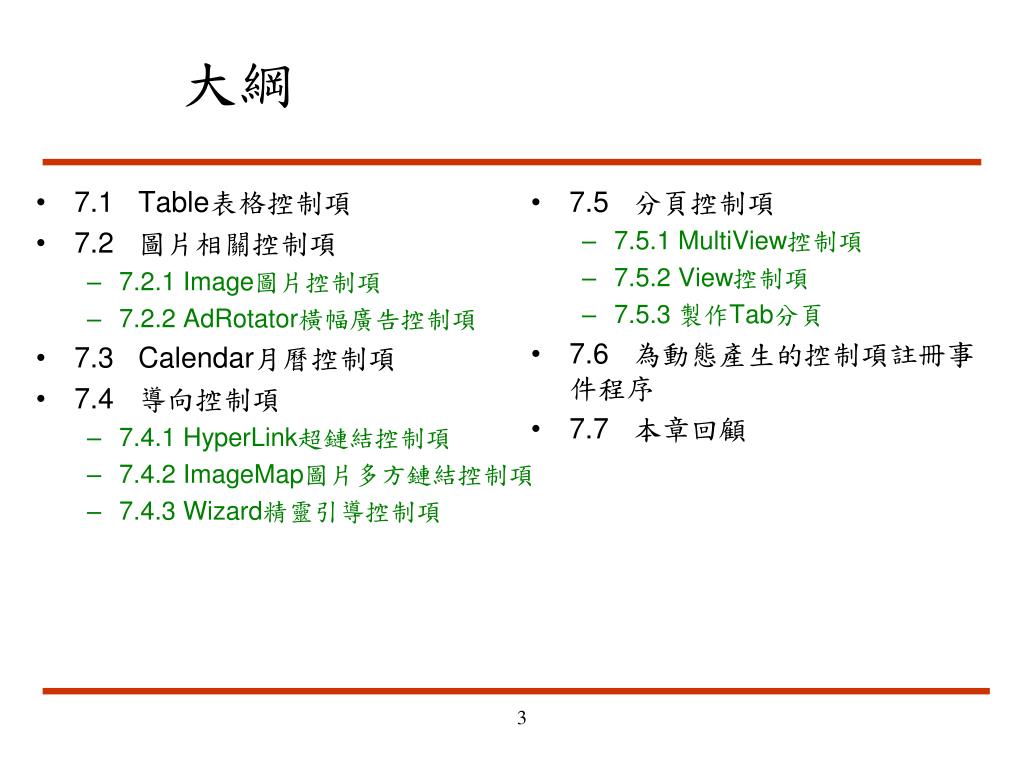 大綱

• 7.1 Table表格控制項
• 7.2 圖片相關控制項
 – 7.2.1 Image圖片控制項
 – 7.2.2 AdRotator橫幅廣告控制項
• 7.3 Calendar月曆控制項
• 7.4 導向控制項
 – 7.4.1 HyperLink超鏈結控制項
 – 7.4.2 ImageMap圖片多方鏈結控制項
 – 7.4.3 Wizard精靈引導控制項

• 7.5 分頁控制項
 – 7.5.1 MultiView控制項
 – 7.5.2 View控制項
 – 7.5.3 製作Tab分頁
• 7.6 為動態產生的控制項註冊事件程序
• 7.7 本章回顧

3